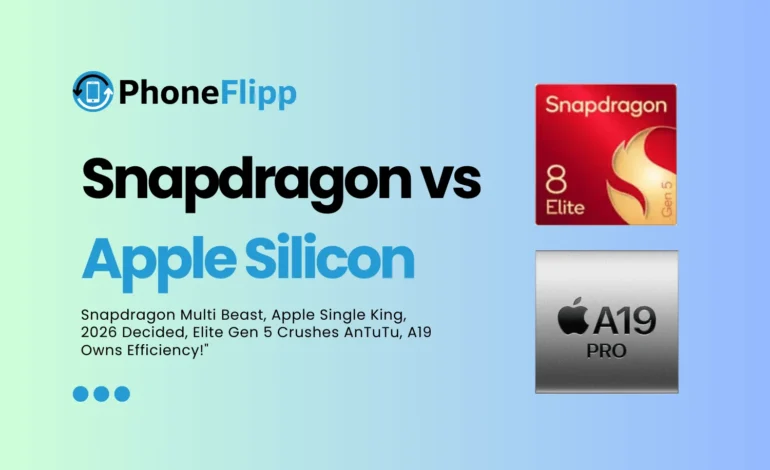 PhoneFlipp

Snapdragon vs
Apple Silicon

Snapdragon Multi Beast, Apple Single King, 2026 Decided, Elite Gen 5 Crushes AnTuTu, A19 Owns Efficiency!"

Snapdragon
8
Elite
Gen 5

A19
PRO